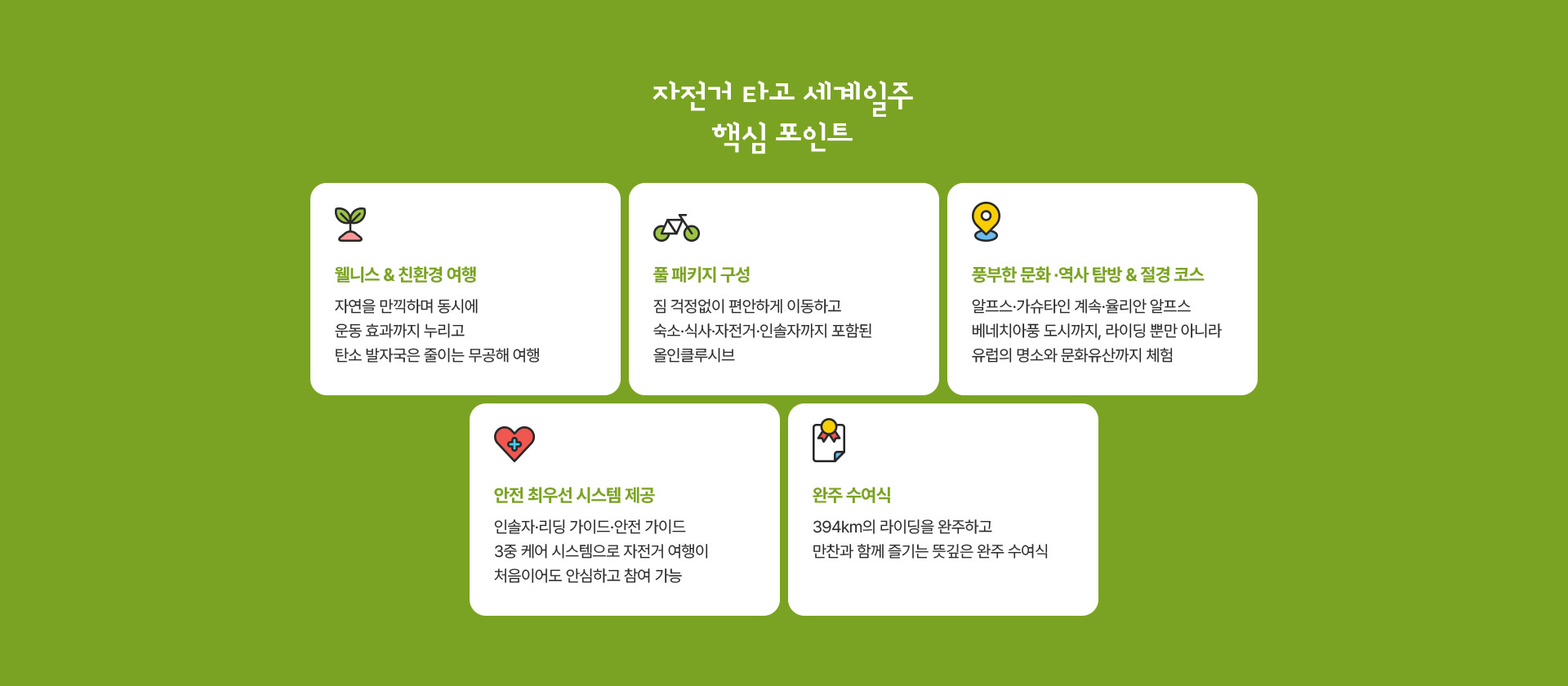 자전거 타고 세계일주
핵심 포인트

웰니스 & 친환경 여행

자연을 만끽하며 동시에
운동 효과까지 누리고
탄소 발자국은 줄이는 무공해 여행

풀 패키지 구성

짐 걱정없이 편안하게 이동하고
숙소·식사·자전거·인솔자까지 포함된
올인클루시브

풍부한 문화·역사 탐방 & 절경 코스

알프스·가슈타인 계속·율리안 알프스
베네치아풍 도시까지, 라이딩 뿐만 아니라
유럽의 명소와 문화유산까지 체험

안전 최우선 시스템 제공

인솔자·리딩 가이드·안전 가이드
3중 케어 시스템으로 자전거 여행이
처음이어도 안심하고 참여 가능

완주 수여식

394km의 라이딩을 완주하고
만찬과 함께 즐기는 뜻깊은 완주 수여식